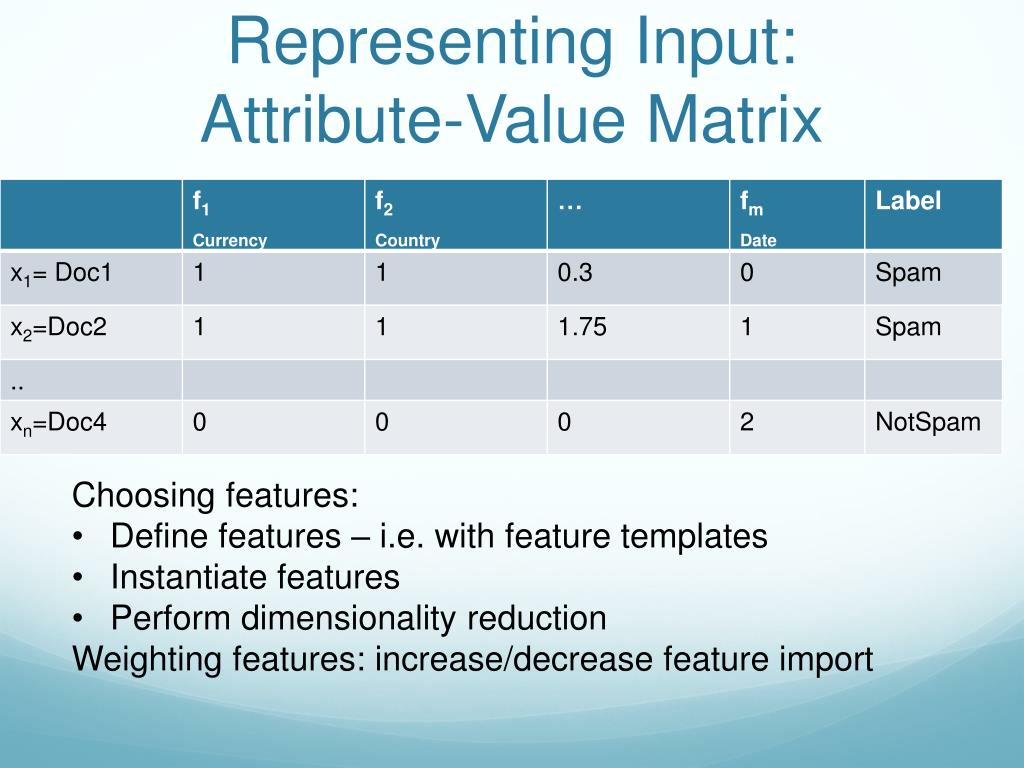 Representing Input: Attribute-Value Matrix

| | $f_1$ Currency | $f_2$ Country | … | $f_m$ Date | Label |
|---|---|---|---|---|---|
| $x_1$= Doc1 | 1 | 1 | 0.3 | 0 | Spam |
| $x_2$=Doc2 | 1 | 1 | 1.75 | 1 | Spam |
| .. | | | | | |
| $x_n$=Doc4 | 0 | 0 | 0 | 2 | NotSpam |

Choosing features:
• Define features – i.e. with feature templates
• Instantiate features
• Perform dimensionality reduction
Weighting features: increase/decrease feature import